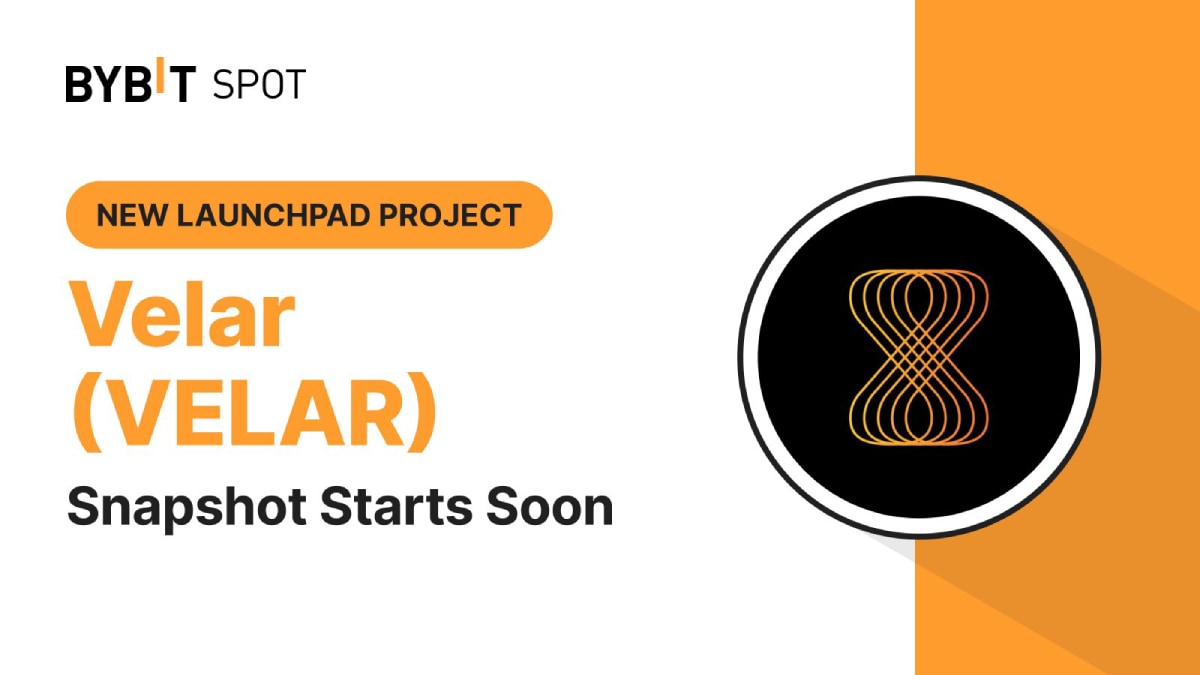 BYBIT SPOT

NEW LAUNCHPAD PROJECT

Velar (VELAR)

Snapshot Starts Soon